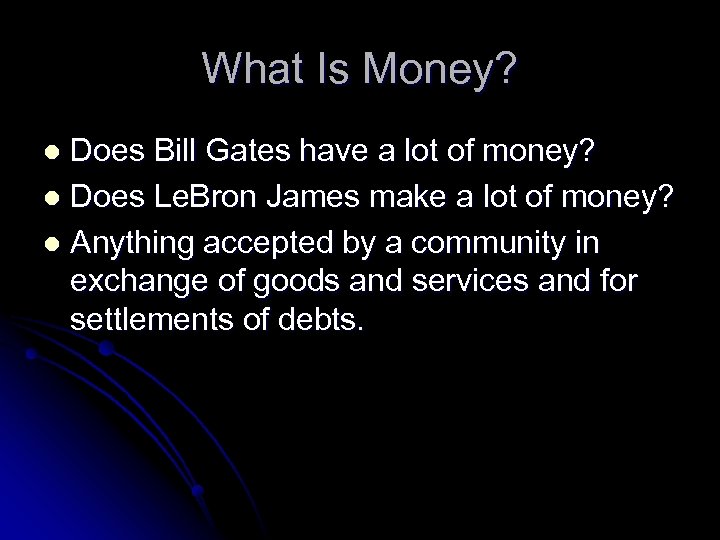 What Is Money?

- Does Bill Gates have a lot of money?
- Does LeBron James make a lot of money?
- Anything accepted by a community in exchange of goods and services and for settlements of debts.